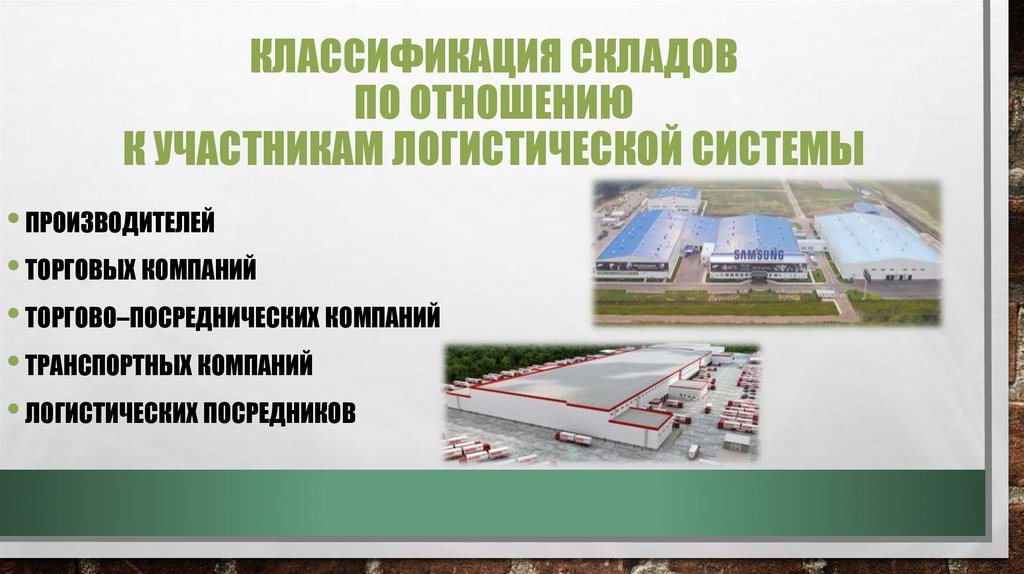 КЛАССИФИКАЦИЯ СКЛАДОВ ПО ОТНОШЕНИЮ К УЧАСТНИКАМ ЛОГИСТИЧЕСКОЙ СИСТЕМЫ

• ПРОИЗВОДИТЕЛЕЙ
• ТОРГОВЫХ КОМПАНИЙ
• ТОРГОВО–ПОСРЕДНИЧЕСКИХ КОМПАНИЙ
• ТРАНСПОРТНЫХ КОМПАНИЙ
• ЛОГИСТИЧЕСКИХ ПОСРЕДНИКОВ

SAMSUNG